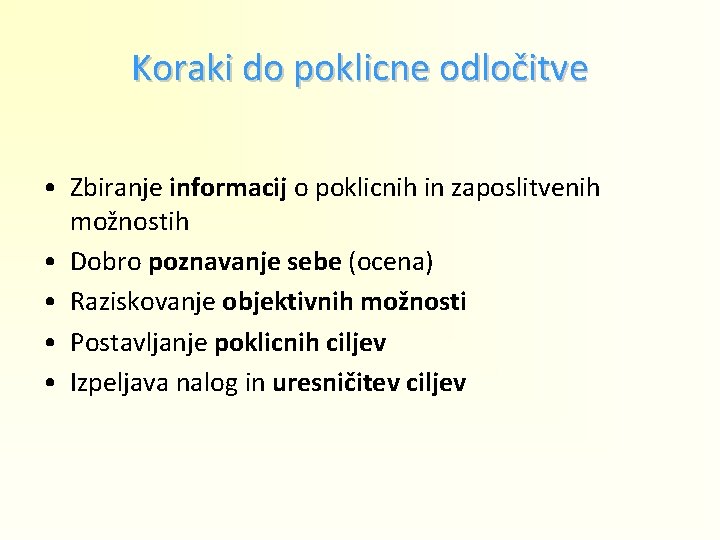 Koraki do poklicne odločitve

• Zbiranje informacij o poklicnih in zaposlitvenih možnostih
• Dobro poznavanje sebe (ocena)
• Raziskovanje objektivnih možnosti
• Postavljanje poklicnih ciljev
• Izpeljava nalog in uresničitev ciljev